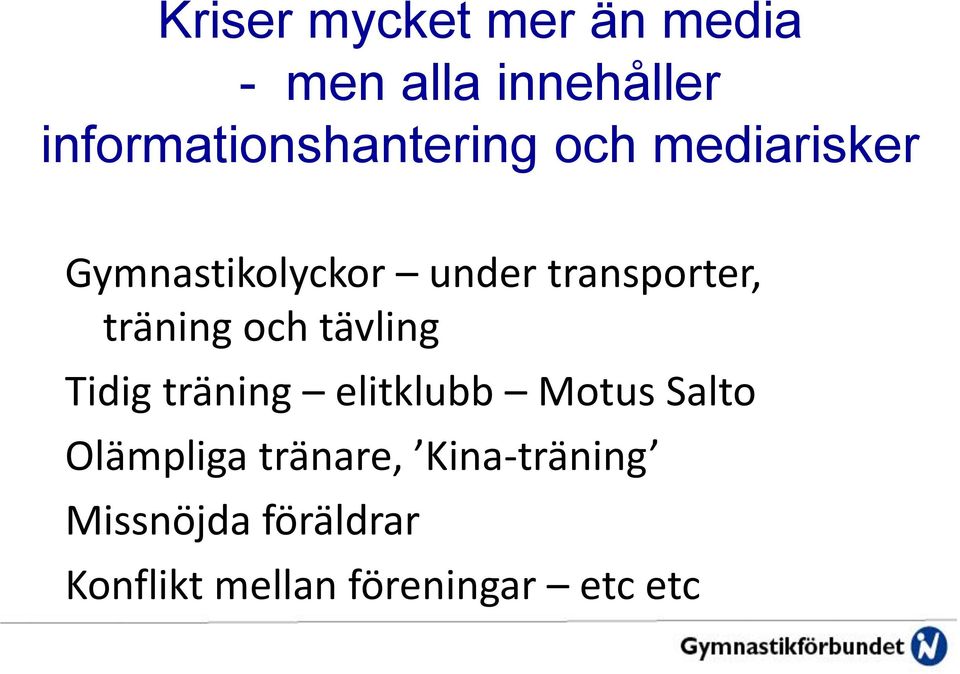 Kriser mycket mer än media
- men alla innehåller informationshantering och mediarisker

Gymnastikolyckor – under transporter, träning och tävling

Tidig träning – elitklubb – Motus Salto

Olämpliga tränare, ’Kina-träning’

Missnöjda föräldrar

Konflikt mellan föreningar – etc etc

Gymnastikförbundet